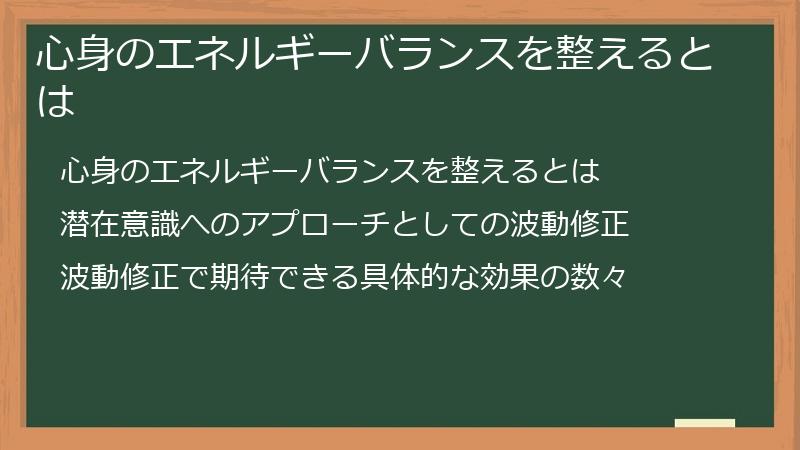 心身のエネルギーバランスを整えるとは

心身のエネルギーバランスを整えるとは

潜在意識へのアプローチとしての波動修正

波動修正で期待できる具体的な効果の数々